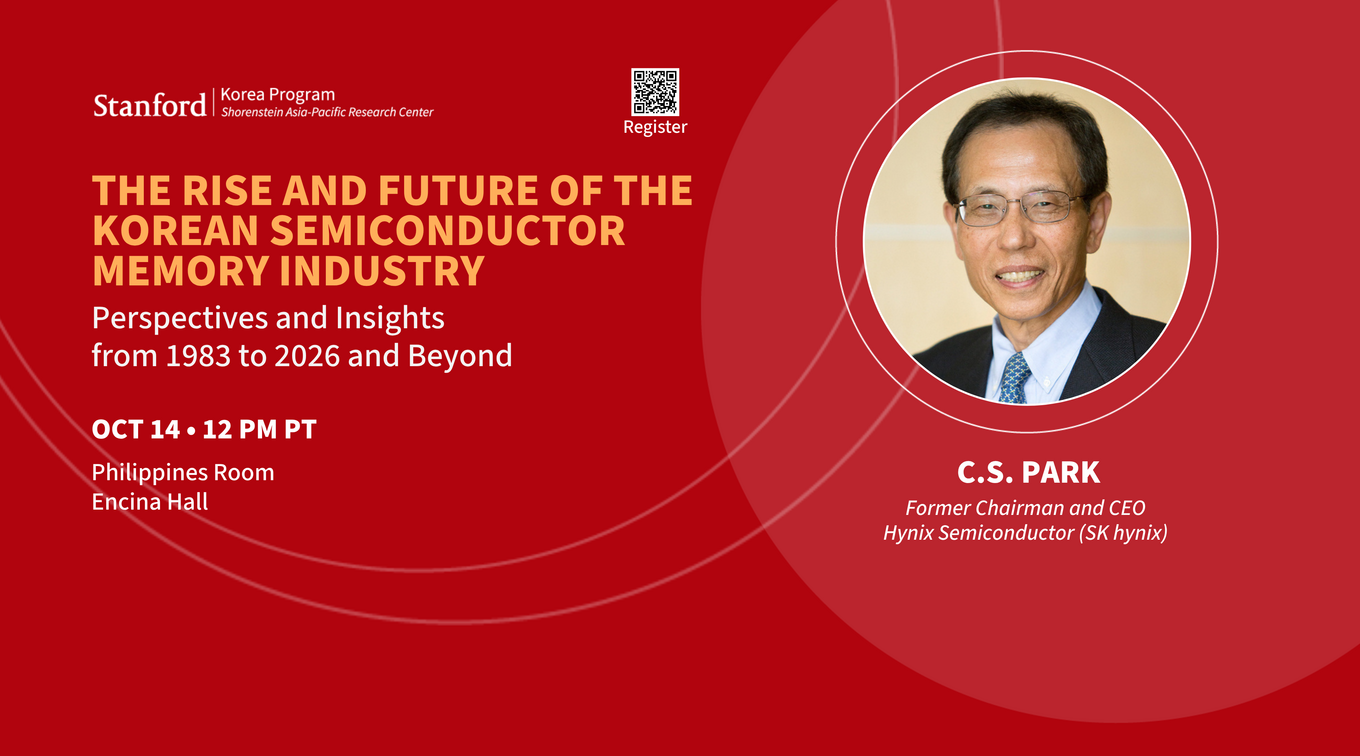 Stanford | Korea Program
Shorenstein Asia-Pacific Research Center

Register

THE RISE AND FUTURE OF THE KOREAN SEMICONDUCTOR MEMORY INDUSTRY

Perspectives and Insights from 1983 to 2026 and Beyond

OCT 14 • 12 PM PT

Philippines Room
Encina Hall

C.S. PARK

Former Chairman and CEO
Hynix Semiconductor (SK hynix)